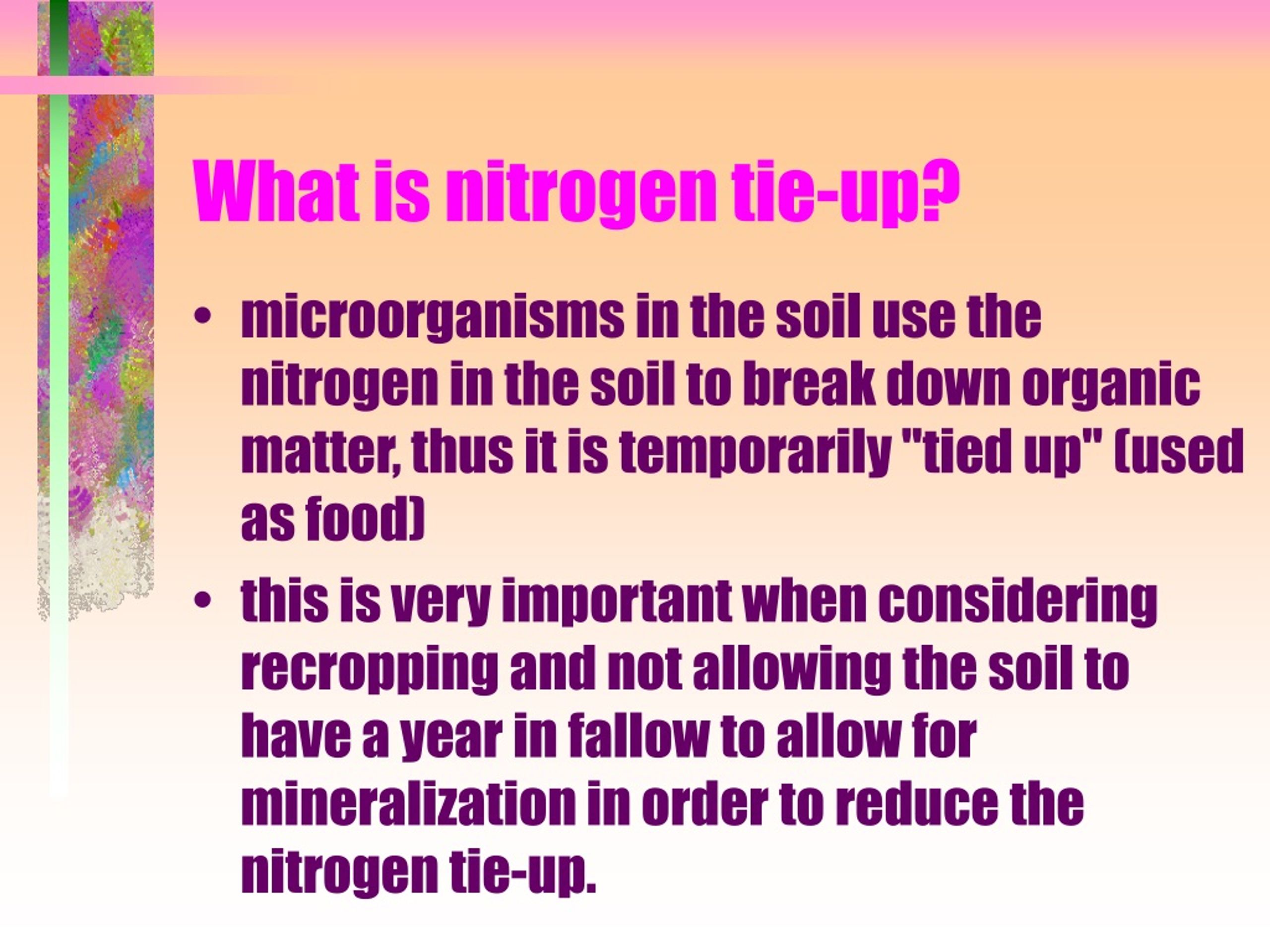 What is nitrogen tie-up?

• microorganisms in the soil use the nitrogen in the soil to break down organic matter, thus it is temporarily "tied up" (used as food)

• this is very important when considering recropping and not allowing the soil to have a year in fallow to allow for mineralization in order to reduce the nitrogen tie-up.